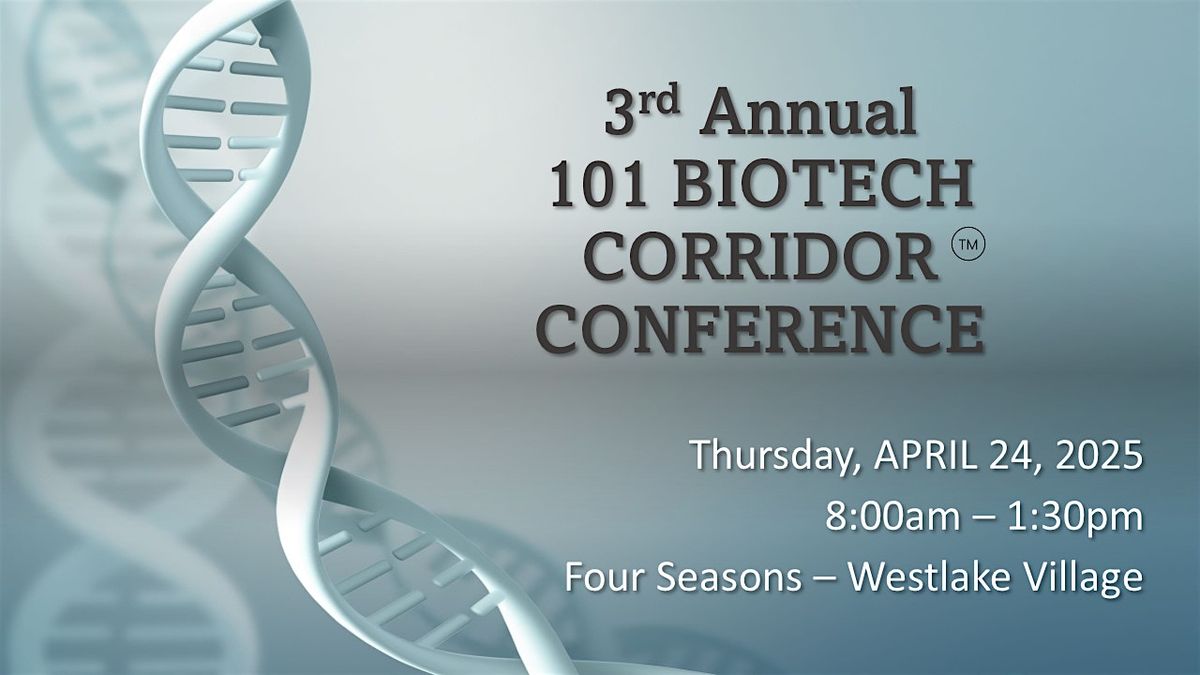 3rd Annual
101 BIOTECH
CORRIDOR ™
CONFERENCE

Thursday, APRIL 24, 2025
8:00am – 1:30pm
Four Seasons – Westlake Village